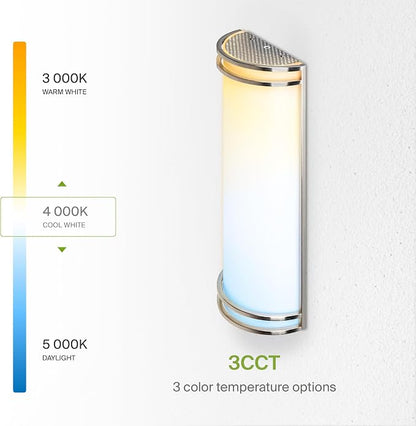 3 000K
WARM WHITE

4 000K
COOL WHITE

5 000K
DAYLIGHT

3CCT
3 color temperature options